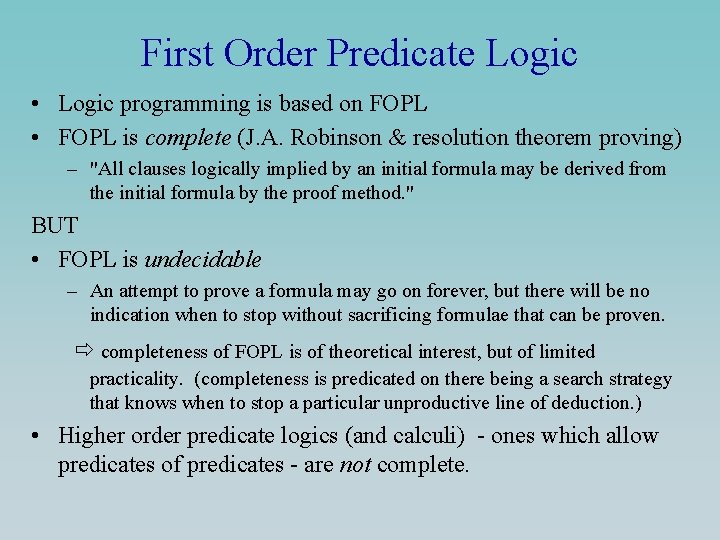 First Order Predicate Logic

• Logic programming is based on FOPL
• FOPL is complete (J.A. Robinson & resolution theorem proving)
– "All clauses logically implied by an initial formula may be derived from the initial formula by the proof method."

BUT

• FOPL is undecidable
– An attempt to prove a formula may go on forever, but there will be no indication when to stop without sacrificing formulae that can be proven.

⇨ completeness of FOPL is of theoretical interest, but of limited practicality. (completeness is predicated on there being a search strategy that knows when to stop a particular unproductive line of deduction.)

• Higher order predicate logics (and calculi) - ones which allow predicates of predicates - are not complete.